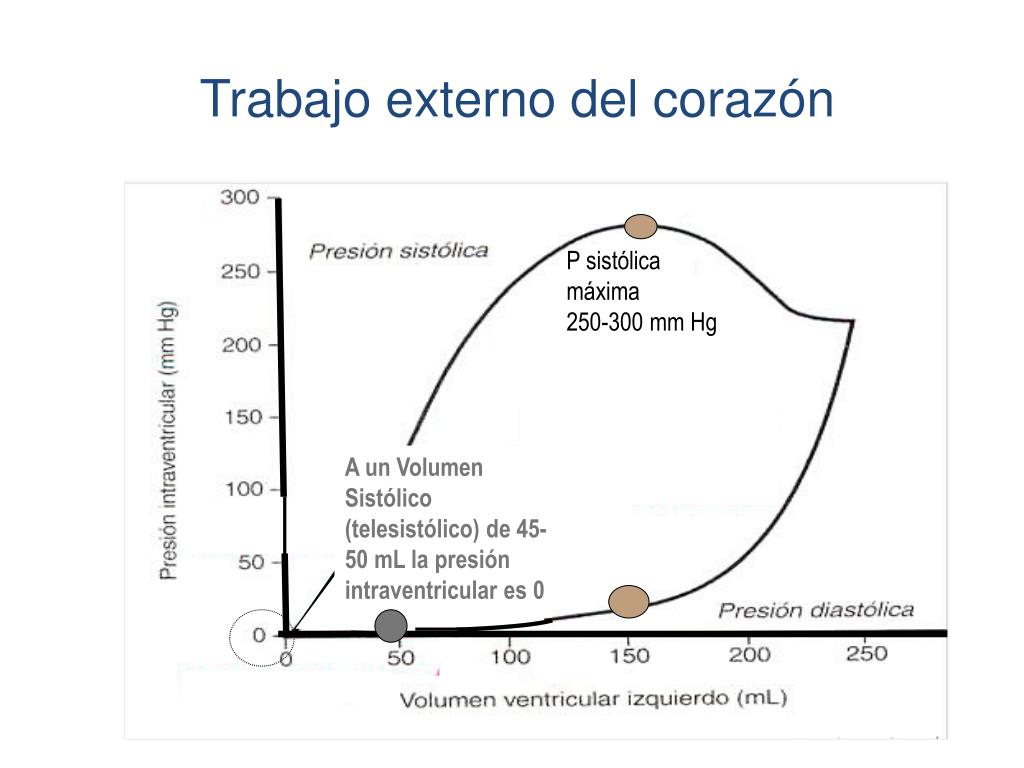 Trabajo externo del corazón

300
250
200
150
100
50
0

Presión intraventricular (mm Hg)

Presión sistólica

P sistólica máxima
250-300 mm Hg

A un Volumen Sistólico (telesistólico) de 45-50 mL la presión intraventricular es 0

Presión diastólica

0 50 100 150 200 250

Volumen ventricular izquierdo (mL)